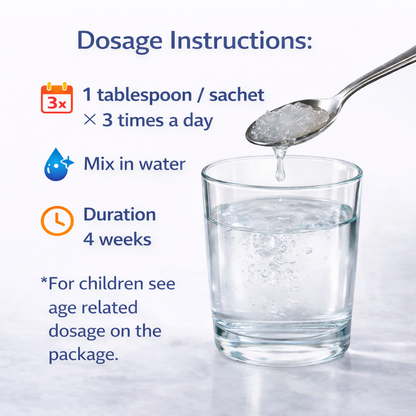 Dosage Instructions:

3x

1 tablespoon / sachet × 3 times a day

Mix in water

Duration
4 weeks

*For children see age related dosage on the package.